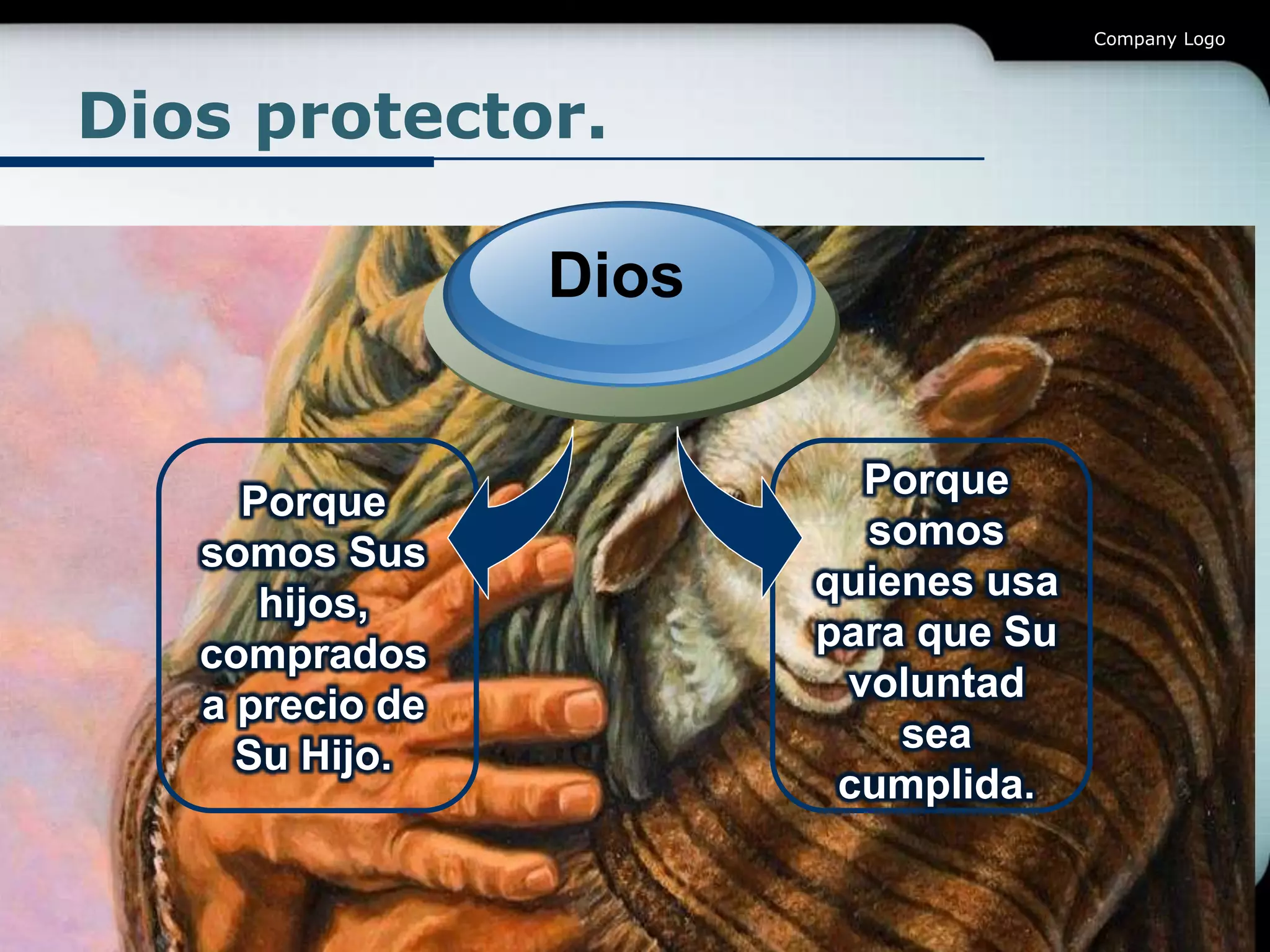 Company Logo

Dios protector.

Dios

Porque somos Sus hijos, comprados a precio de Su Hijo.

Porque somos quienes usa para que Su voluntad sea cumplida.